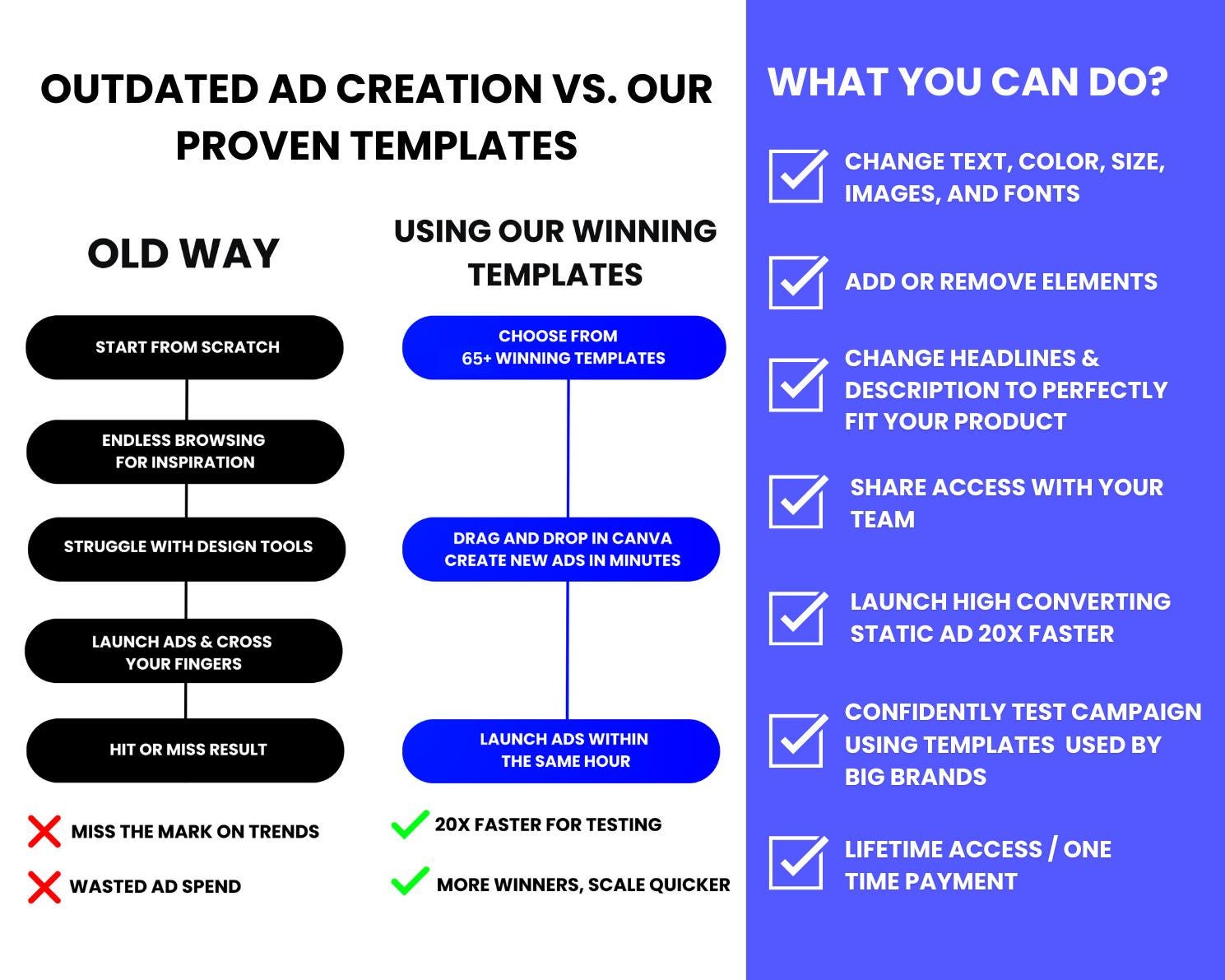 OUTDATED AD CREATION VS. OUR PROVEN TEMPLATES

OLD WAY

START FROM SCRATCH

ENDLESS BROWSING FOR INSPIRATION

STRUGGLE WITH DESIGN TOOLS

LAUNCH ADS & CROSS YOUR FINGERS

HIT OR MISS RESULT

MISS THE MARK ON TRENDS

WASTED AD SPEND

USING OUR WINNING TEMPLATES

CHOOSE FROM 65+ WINNING TEMPLATES

DRAG AND DROP IN CANVA CREATE NEW ADS IN MINUTES

LAUNCH ADS WITHIN THE SAME HOUR

20X FASTER FOR TESTING

MORE WINNERS, SCALE QUICKER

WHAT YOU CAN DO?

CHANGE TEXT, COLOR, SIZE, IMAGES, AND FONTS

ADD OR REMOVE ELEMENTS

CHANGE HEADLINES & DESCRIPTION TO PERFECTLY FIT YOUR PRODUCT

SHARE ACCESS WITH YOUR TEAM

LAUNCH HIGH CONVERTING STATIC AD 20X FASTER

CONFIDENTLY TEST CAMPAIGN USING TEMPLATES USED BY BIG BRANDS

LIFETIME ACCESS / ONE TIME PAYMENT